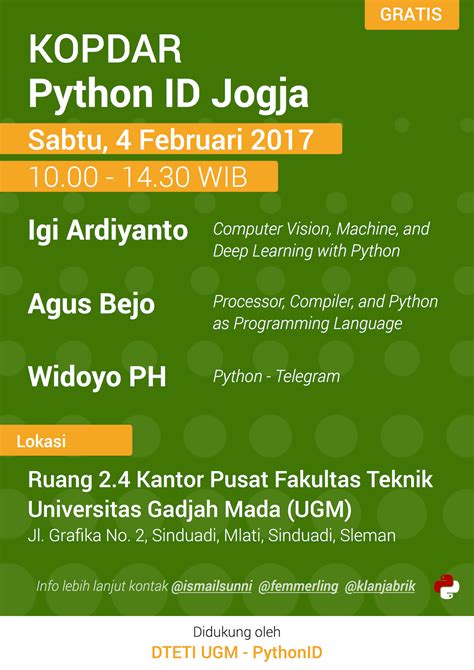 GRATIS

KOPDAR
Python ID Jogja

Sabtu, 4 Februari 2017
10.00 - 14.30 WIB

Igi Ardiyanto
Computer Vision, Machine, and Deep Learning with Python

Agus Bejo
Processor, Compiler, and Python as Programming Language

Widoyo PH
Python - Telegram

Lokasi

Ruang 2.4 Kantor Pusat Fakultas Teknik Universitas Gadjah Mada (UGM)
Jl. Grafika No. 2, Sinduadi, Mlati, Sinduadi, Sleman

Info lebih lanjut kontak @ismailsunni @femmerling @klanjabrik

Didukung oleh
DTETI UGM - PythonID